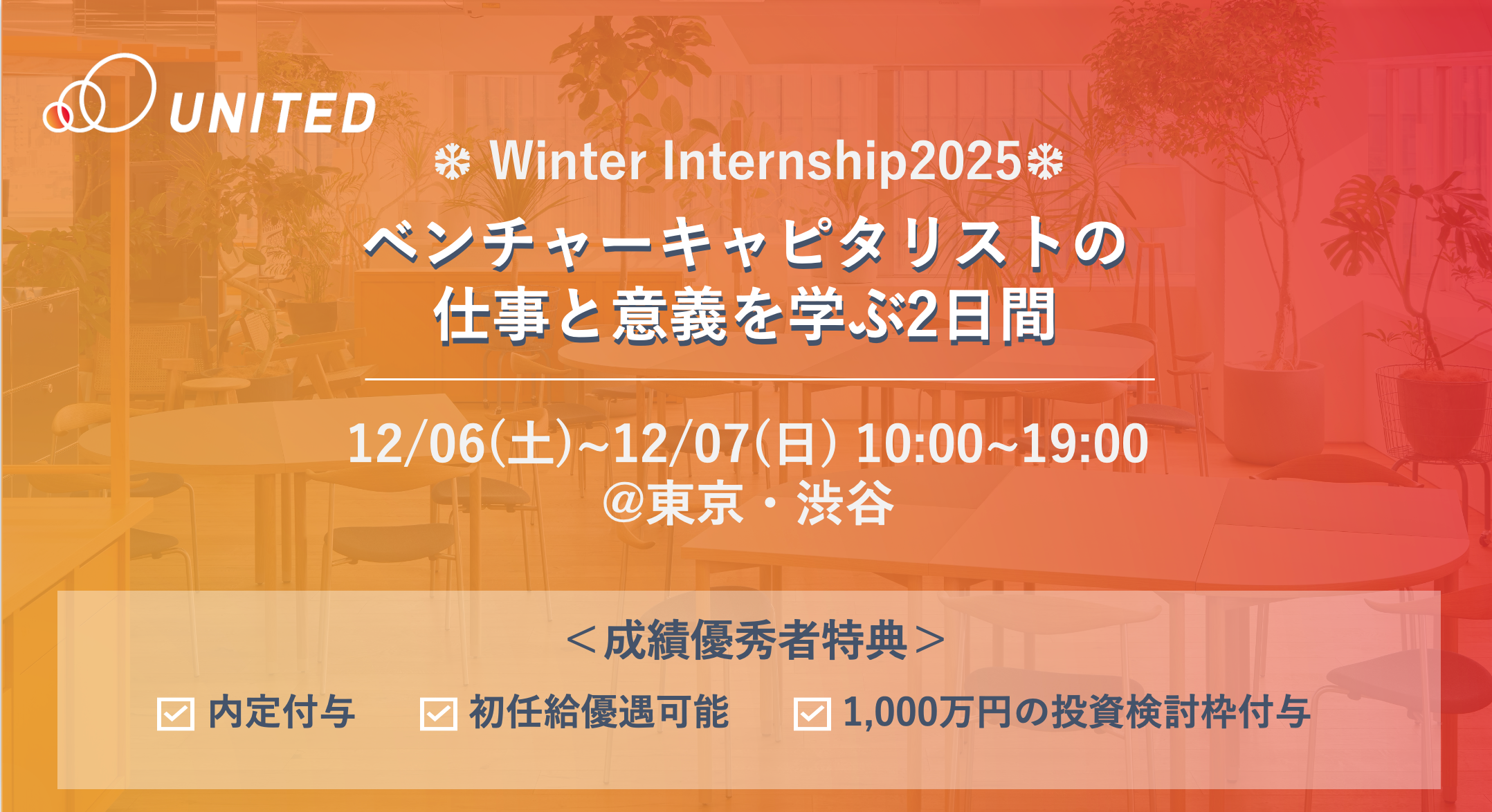 UNITED

❄ Winter Internship2025❄

ベンチャーキャピタリストの
仕事と意義を学ぶ2日間

12/06(土)~12/07(日) 10:00~19:00
@東京・渋谷

＜成績優秀者特典＞

☑ 内定付与　☑ 初任給優遇可能　☑ 1,000万円の投資検討枠付与